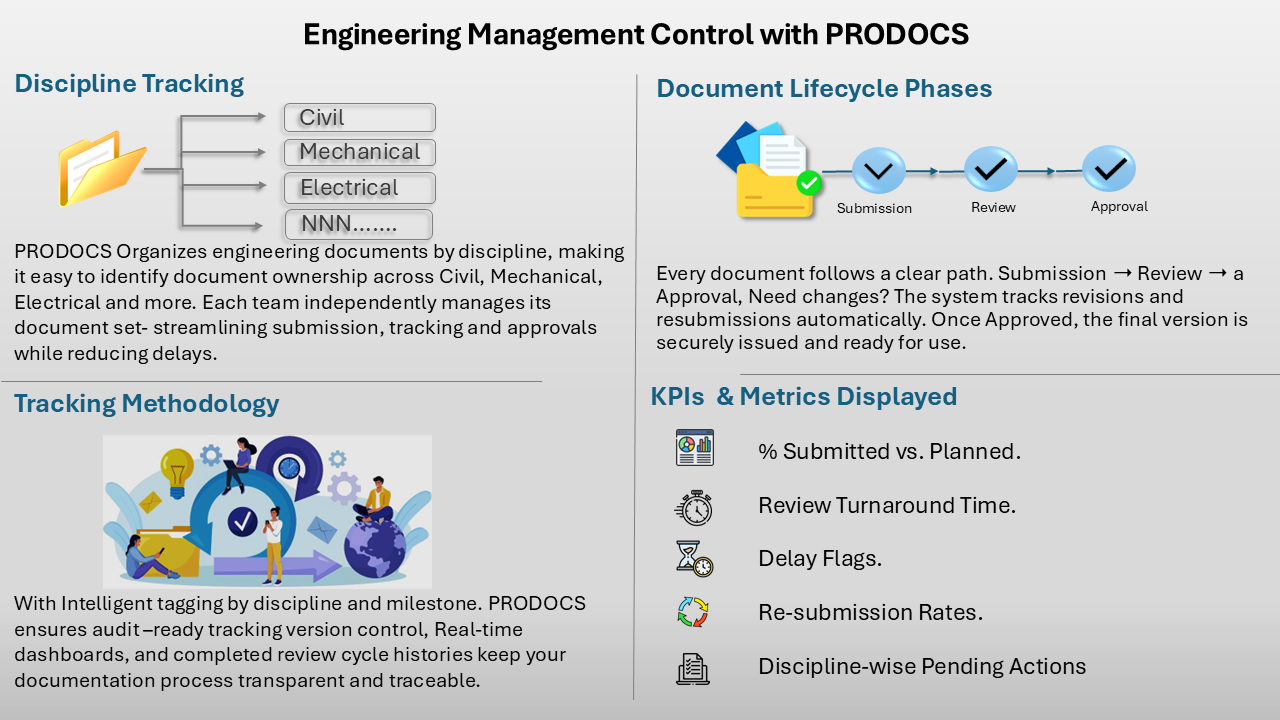 Engineering Management Control with PRODOCS

Discipline Tracking

Civil
Mechanical
Electrical
NNN…….

PRODOCS Organizes engineering documents by discipline, making it easy to identify document ownership across Civil, Mechanical, Electrical and more. Each team independently manages its document set- streamlining submission, tracking and approvals while reducing delays.

Tracking Methodology

With Intelligent tagging by discipline and milestone. PRODOCS ensures audit –ready tracking version control, Real-time dashboards, and completed review cycle histories keep your documentation process transparent and traceable.

Document Lifecycle Phases

Submission
Review
Approval

Every document follows a clear path. Submission → Review → a Approval, Need changes? The system tracks revisions and resubmissions automatically. Once Approved, the final version is securely issued and ready for use.

KPIs & Metrics Displayed

% Submitted vs. Planned.

Review Turnaround Time.

Delay Flags.

Re-submission Rates.

Discipline-wise Pending Actions